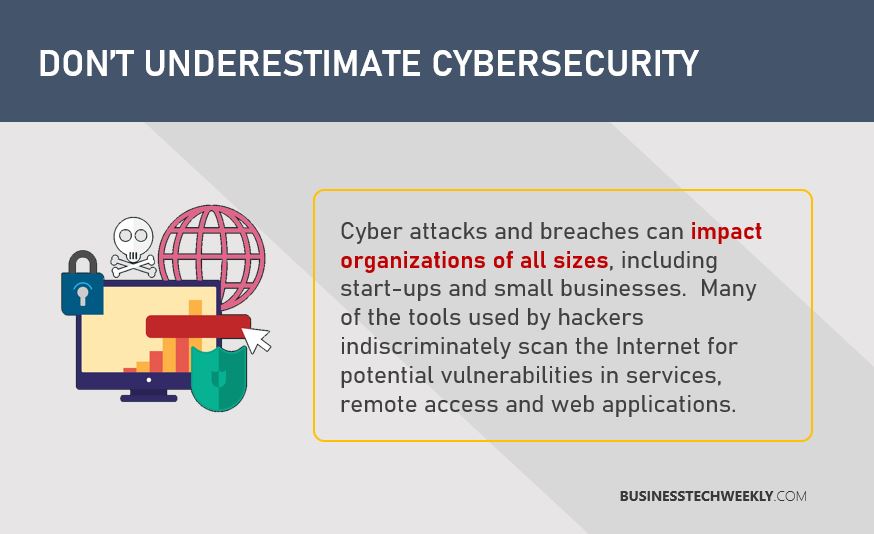 DON'T UNDERESTIMATE CYBERSECURITY

Cyber attacks and breaches can impact organizations of all sizes, including start-ups and small businesses. Many of the tools used by hackers indiscriminately scan the Internet for potential vulnerabilities in services, remote access and web applications.

BUSINESSTECHWEEKLY.COM